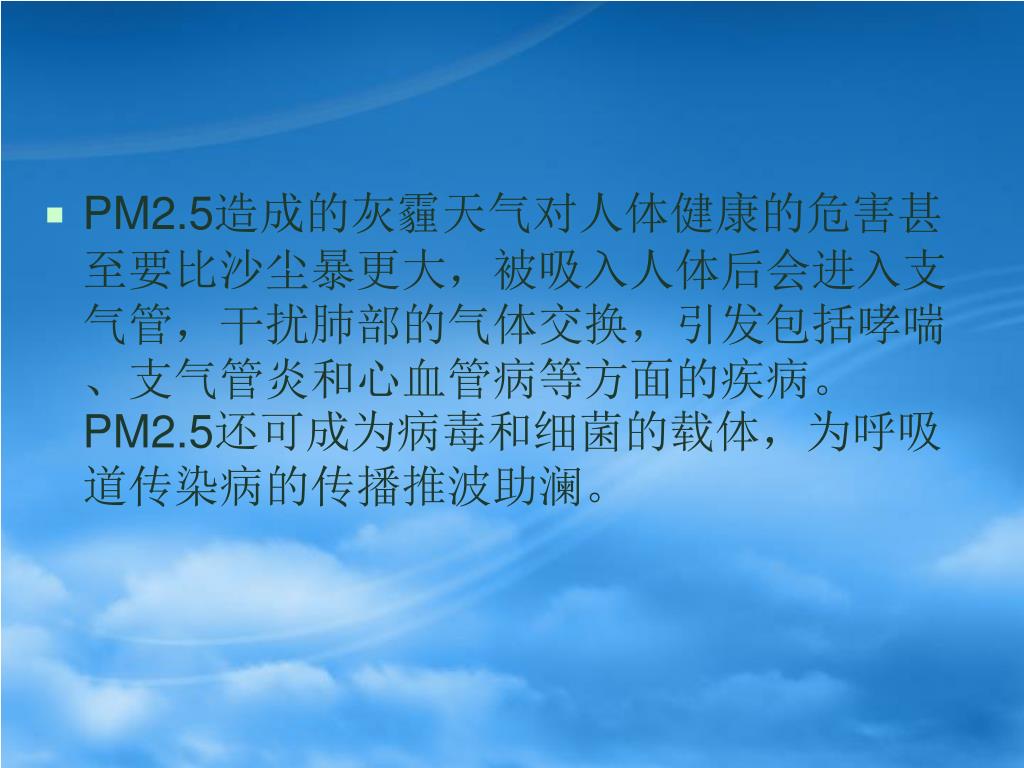 PM2.5造成的灰霾天气对人体健康的危害甚至要比沙尘暴更大，被吸入人体后会进入支气管，干扰肺部的气体交换，引发包括哮喘、支气管炎和心血管病等方面的疾病。PM2.5还可成为病毒和细菌的载体，为呼吸道传染病的传播推波助澜。